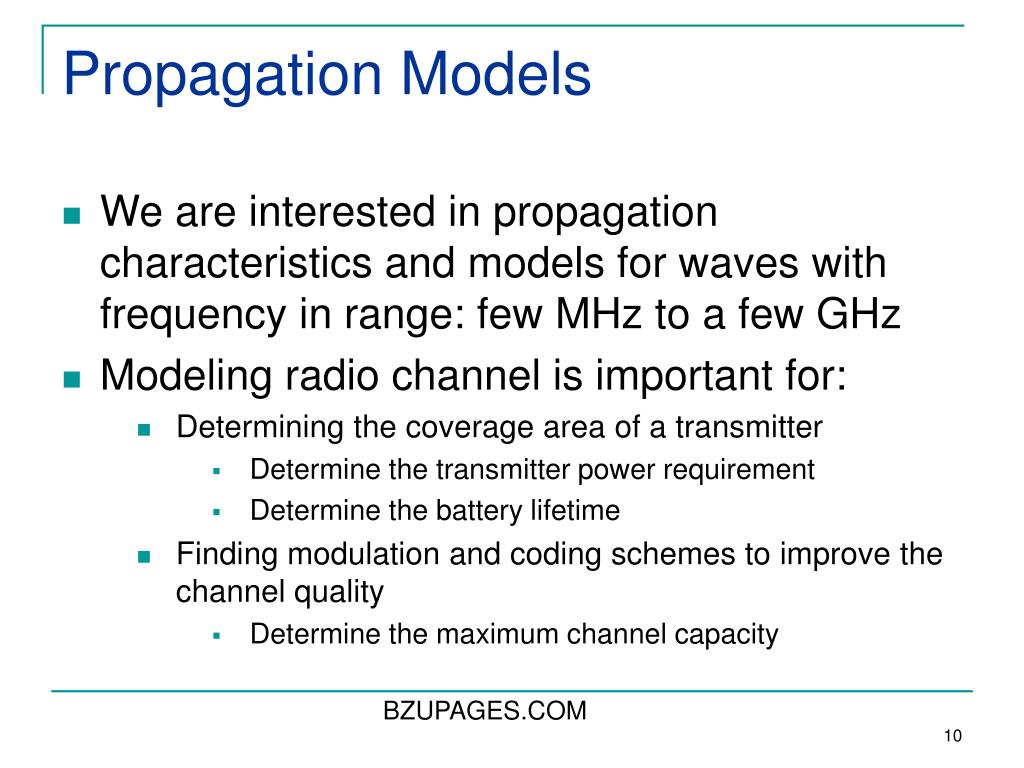 Propagation Models

We are interested in propagation characteristics and models for waves with frequency in range: few MHz to a few GHz

Modeling radio channel is important for:

Determining the coverage area of a transmitter

Determine the transmitter power requirement

Determine the battery lifetime

Finding modulation and coding schemes to improve the channel quality

Determine the maximum channel capacity

BZUPAGES.COM

10